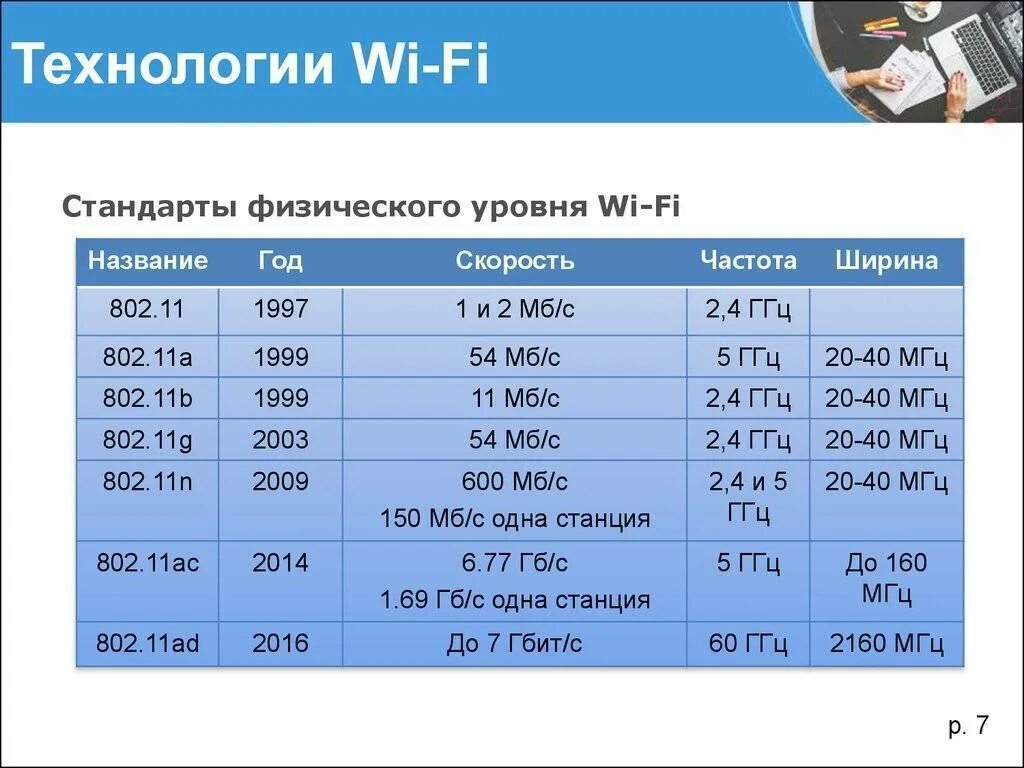 Технологии Wi-Fi

Стандарты физического уровня Wi-Fi

| Название | Год | Скорость | Частота | Ширина |
|---|---|---|---|---|
| 802.11 | 1997 | 1 и 2 Мб/с | 2,4 ГГц | |
| 802.11a | 1999 | 54 Мб/с | 5 ГГц | 20-40 МГц |
| 802.11b | 1999 | 11 Мб/с | 2,4 ГГц | 20-40 МГц |
| 802.11g | 2003 | 54 Мб/с | 2,4 ГГц | 20-40 МГц |
| 802.11n | 2009 | 600 Мб/с 150 Мб/с одна станция | 2,4 и 5 ГГц | 20-40 МГц |
| 802.11ac | 2014 | 6.77 Гб/с 1.69 Гб/с одна станция | 5 ГГц | До 160 МГц |
| 802.11ad | 2016 | До 7 Гбит/с | 60 ГГц | 2160 МГц |

p. 7